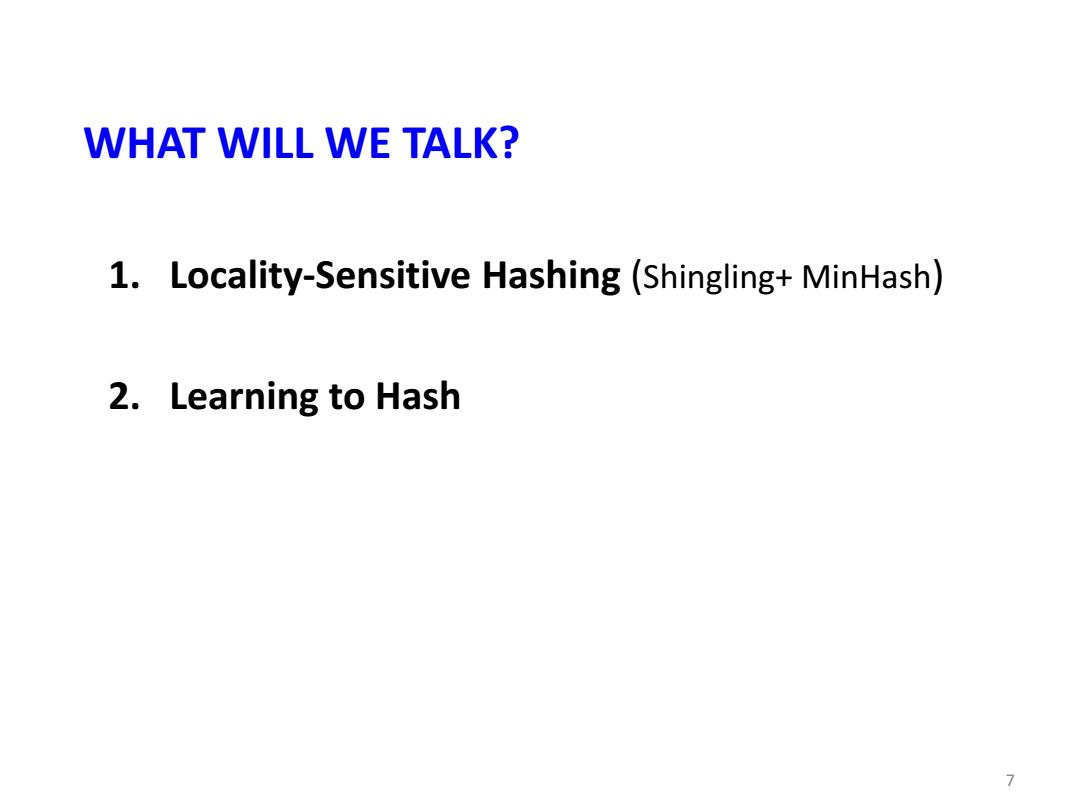 WHAT WILL WE TALK?

1. Locality-Sensitive Hashing (Shingling+ MinHash)

2. Learning to Hash

7